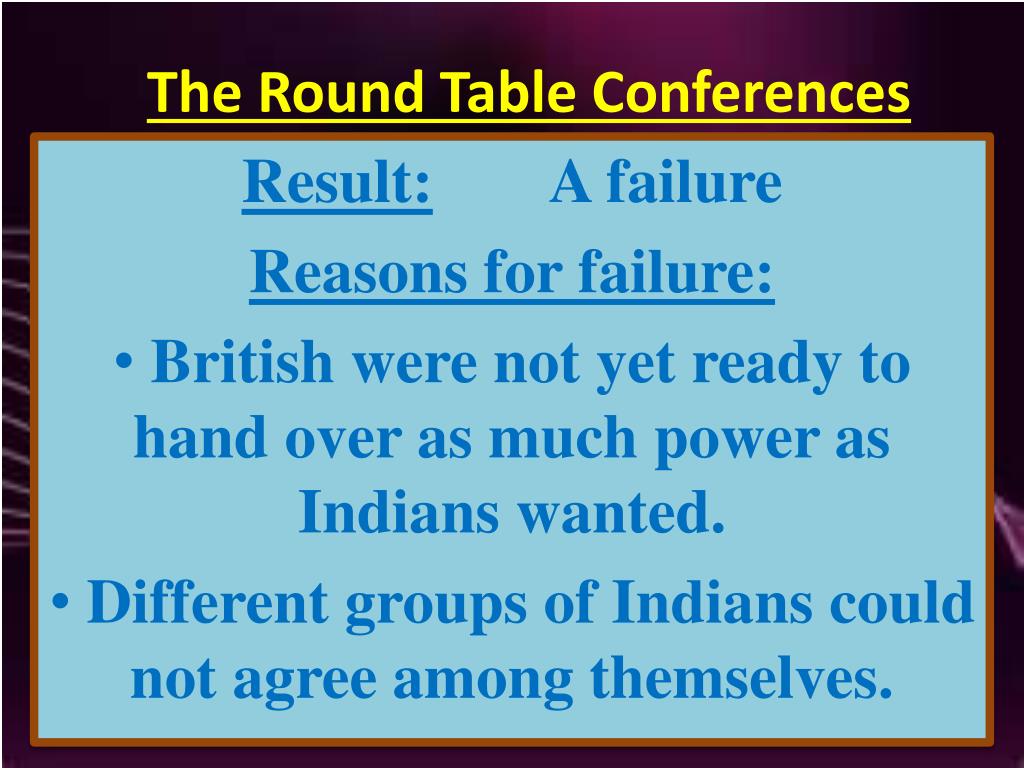 The Round Table Conferences

Result: A failure

Reasons for failure:

• British were not yet ready to hand over as much power as Indians wanted.

• Different groups of Indians could not agree among themselves.